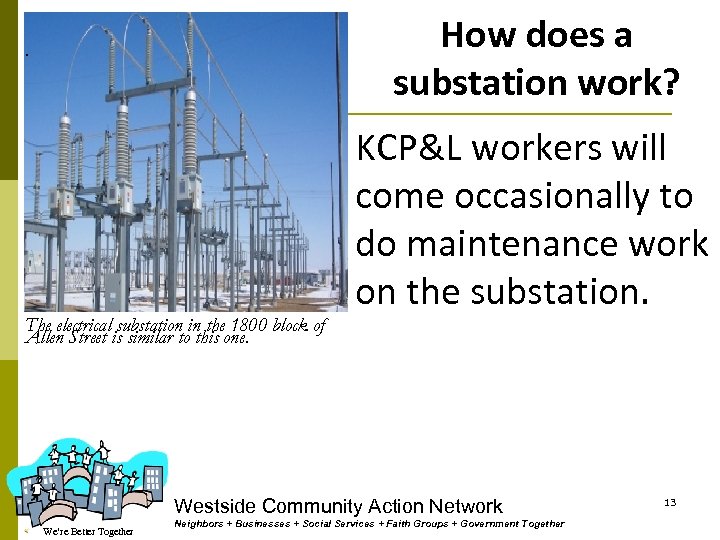 How does a substation work?

KCP&L workers will come occasionally to do maintenance work on the substation.

The electrical substation in the 1800 block of Allen Street is similar to this one.

We're Better Together

Westside Community Action Network

Neighbors + Businesses + Social Services + Faith Groups + Government Together

13